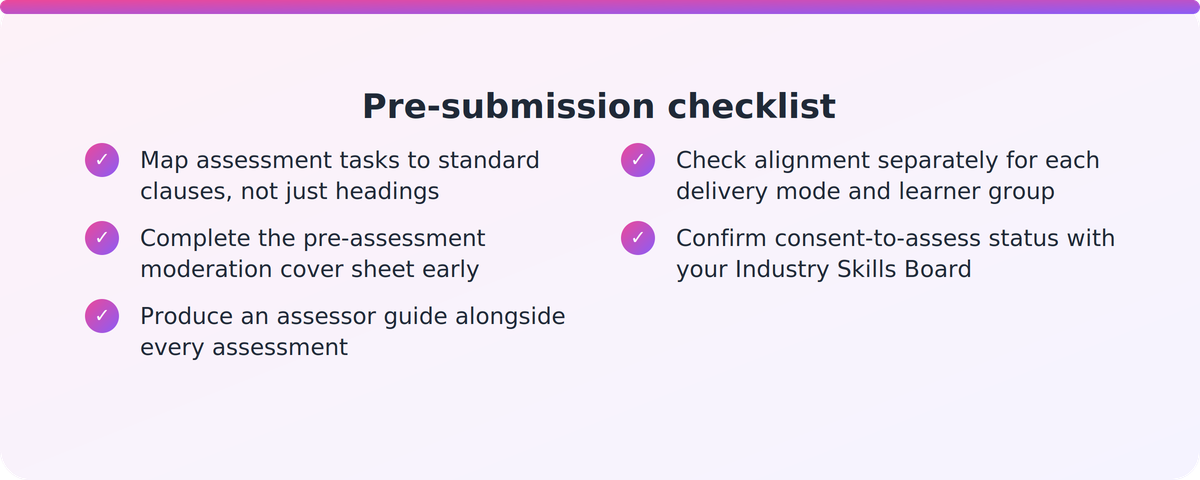 Pre-submission checklist

✓ Map assessment tasks to standard clauses, not just headings

✓ Complete the pre-assessment moderation cover sheet early

✓ Produce an assessor guide alongside every assessment

✓ Check alignment separately for each delivery mode and learner group

✓ Confirm consent-to-assess status with your Industry Skills Board